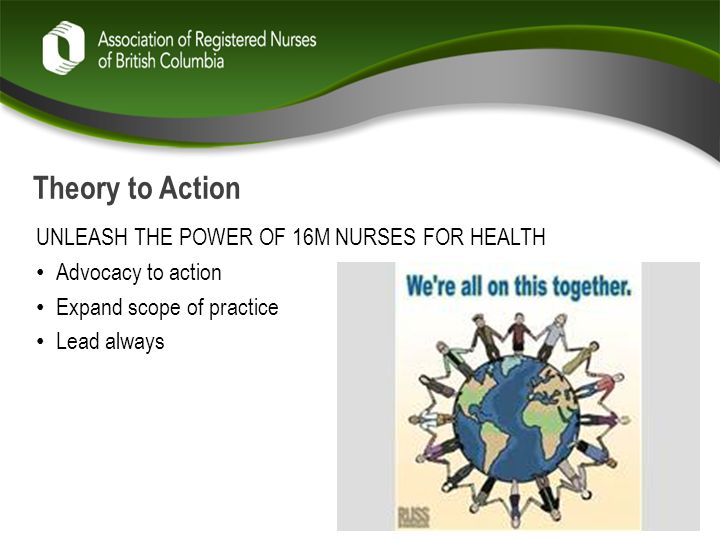 Association of Registered Nurses of British Columbia

Theory to Action

UNLEASH THE POWER OF 16M NURSES FOR HEALTH

• Advocacy to action
• Expand scope of practice
• Lead always

We're all on this together.

RUSS